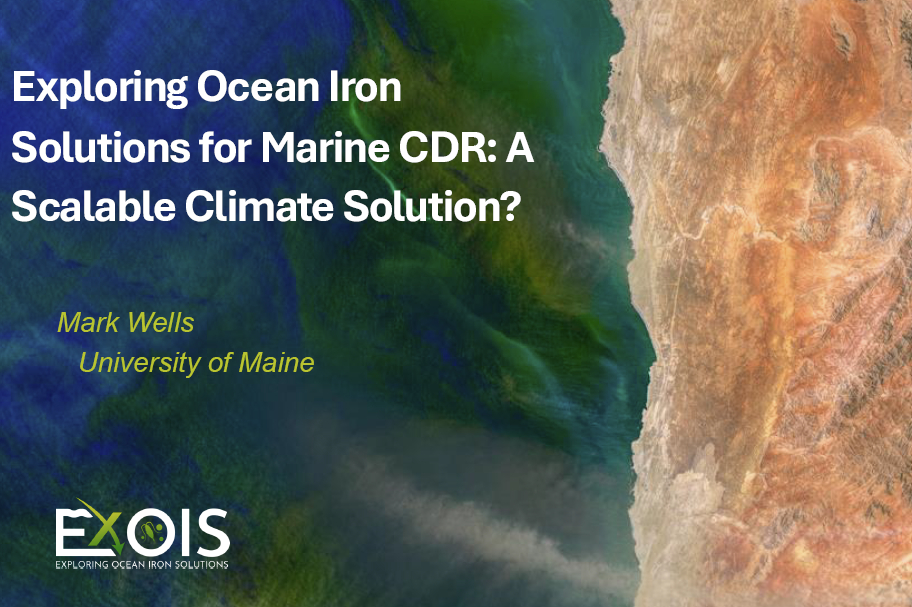 Exploring Ocean Iron Solutions for Marine CDR: A Scalable Climate Solution?

Mark Wells
University of Maine

EXOIS
EXPLORING OCEAN IRON SOLUTIONS